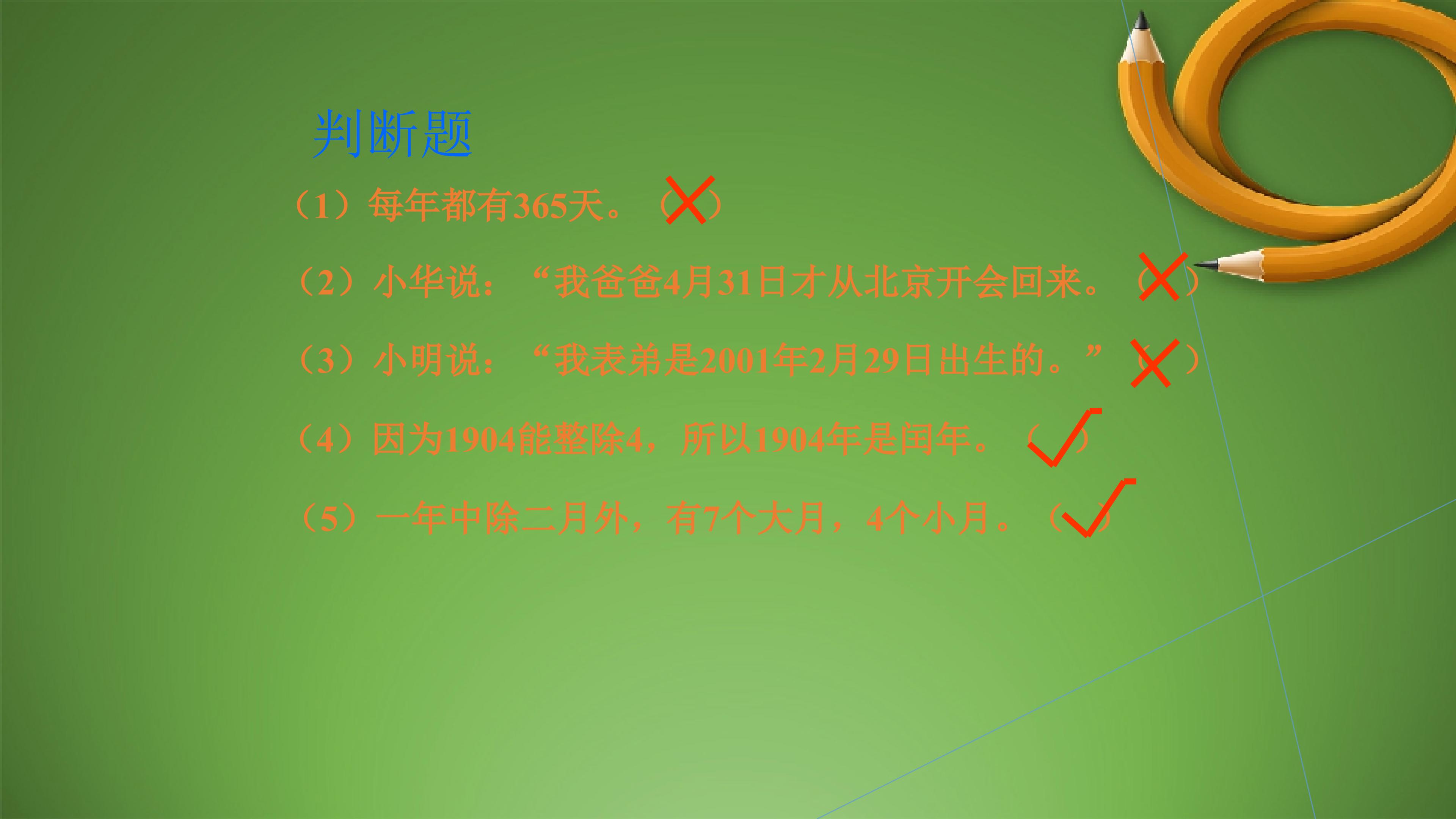 判断题

（1）每年都有365天。（×）

（2）小华说：“我爸爸4月31日才从北京开会回来。（×）

（3）小明说：“我表弟是2001年2月29日出生的。”（×）

（4）因为1904能整除4，所以1904年是闰年。（√）

（5）一年中除二月外，有7个大月，4个小月。（√）